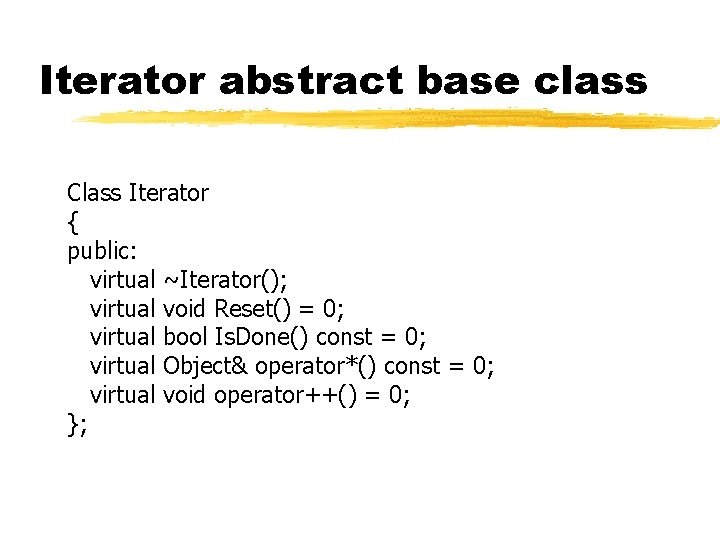 Iterator abstract base class

Class Iterator
{
public:
virtual ~Iterator();
virtual void Reset() = 0;
virtual bool IsDone() const = 0;
virtual Object& operator*() const = 0;
virtual void operator++() = 0;
};